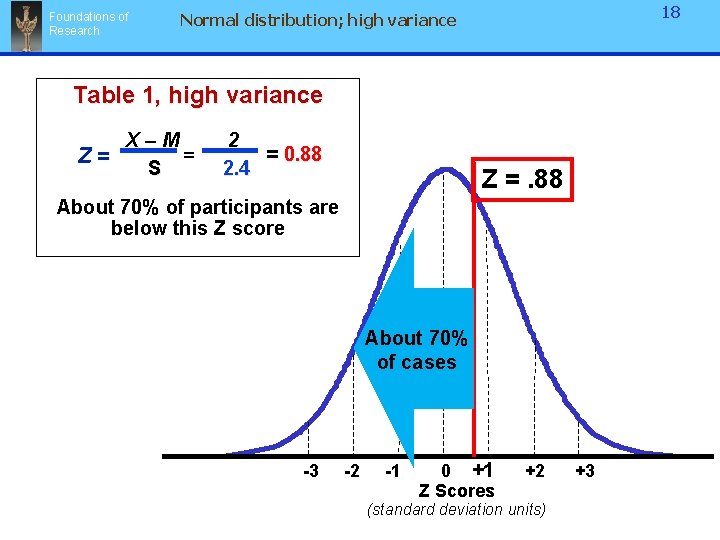 Foundations of Research

Normal distribution; high variance

18

Table 1, high variance

$Z = \frac{X - M}{S} = \frac{2}{2.4} = 0.88$

About 70% of participants are below this Z score

Z = .88

About 70% of cases

-3 -2 -1 0 +1 +2 +3

Z Scores

(standard deviation units)